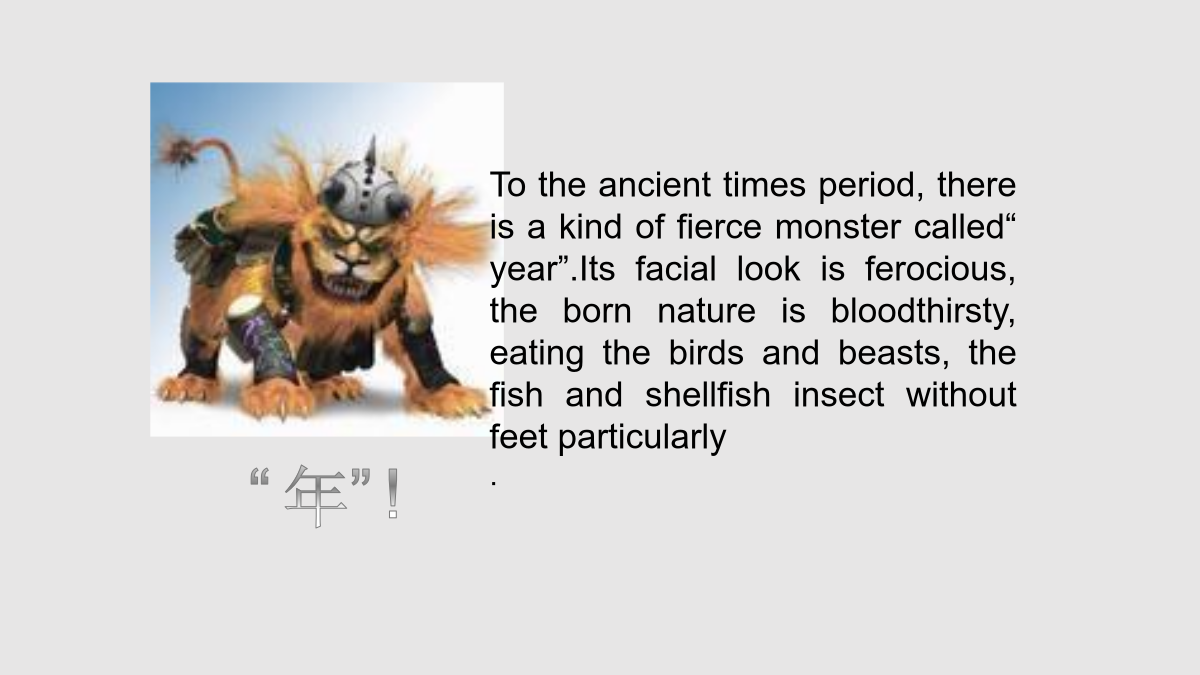 To the ancient times period, there is a kind of fierce monster called“ year”.Its facial look is ferocious, the born nature is bloodthirsty, eating the birds and beasts, the fish and shellfish insect without feet particularly
.

“年”！